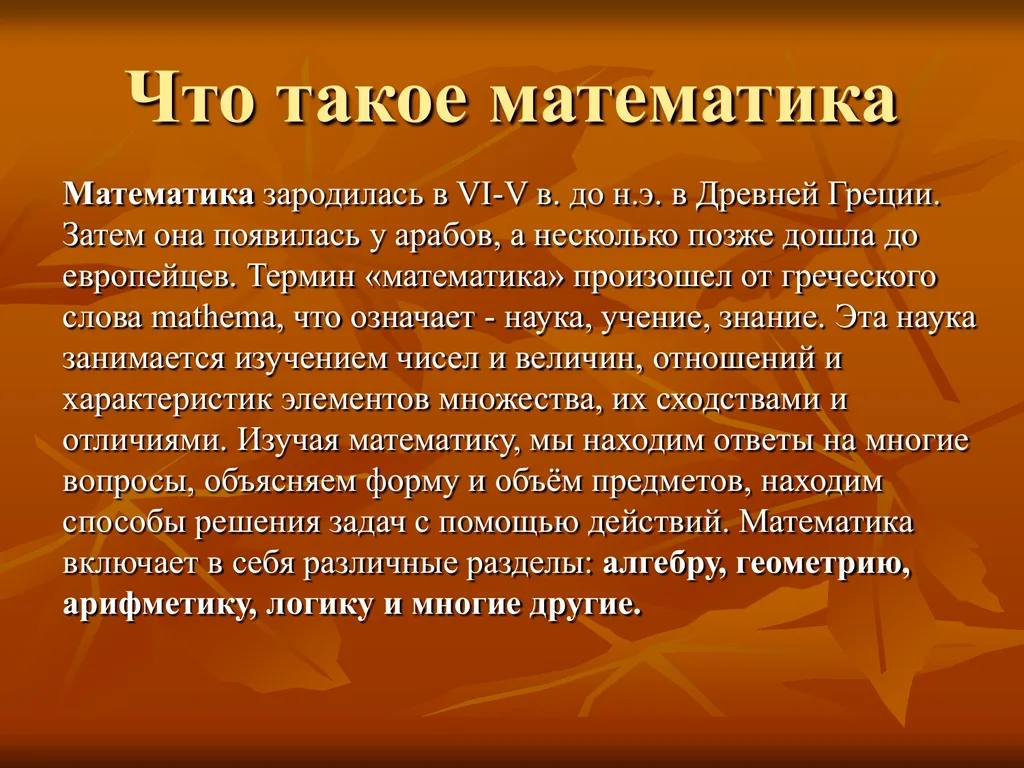 Что такое математика

Математика зародилась в VI-V в. до н.э. в Древней Греции. Затем она появилась у арабов, а несколько позже дошла до европейцев. Термин «математика» произошел от греческого слова mathema, что означает - наука, учение, знание. Эта наука занимается изучением чисел и величин, отношений и характеристик элементов множества, их сходствами и отличиями. Изучая математику, мы находим ответы на многие вопросы, объясняем форму и объём предметов, находим способы решения задач с помощью действий. Математика включает в себя различные разделы: алгебру, геометрию, арифметику, логику и многие другие.